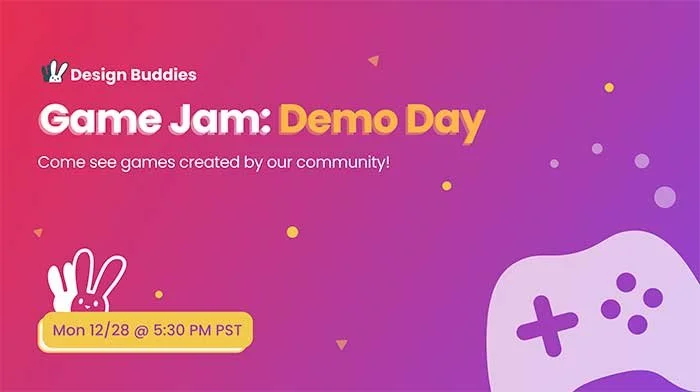 Design Buddies

Game Jam: Demo Day

Come see games created by our community!

Mon 12/28 @ 5:30 PM PST